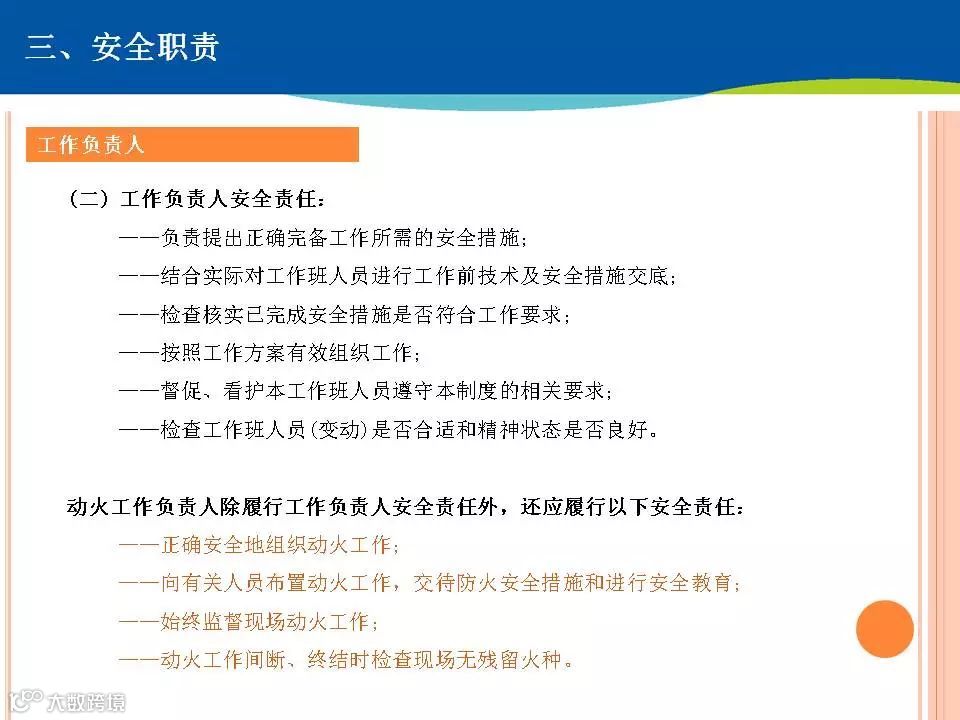 三、安全职责

工作负责人

（二）工作负责人安全责任：

——负责提出正确完备工作所需的安全措施；

——结合实际对工作班人员进行工作前技术及安全措施交底；

——检查核实已完成安全措施是否符合工作要求；

——按照工作方案有效组织工作；

——督促、看护本工作班人员遵守本制度的相关要求；

——检查工作班人员（变动）是否合适和精神状态是否良好。

动火工作负责人除履行工作负责人安全责任外，还应履行以下安全责任：

——正确安全地组织动火工作；

——向有关人员布置动火工作，交待防火安全措施和进行安全教育；

——始终监督现场动火工作；

——动火工作间断、终结时检查现场无残留火种。

大数跨境